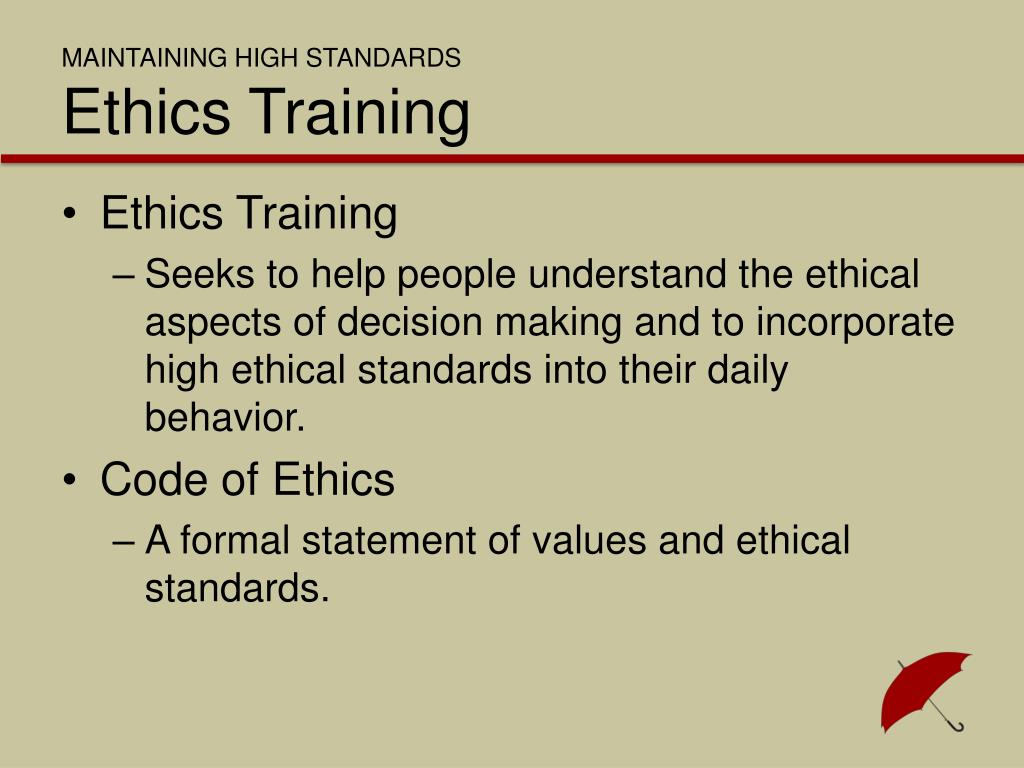 MAINTAINING HIGH STANDARDS
Ethics Training

• Ethics Training
– Seeks to help people understand the ethical aspects of decision making and to incorporate high ethical standards into their daily behavior.
• Code of Ethics
– A formal statement of values and ethical standards.